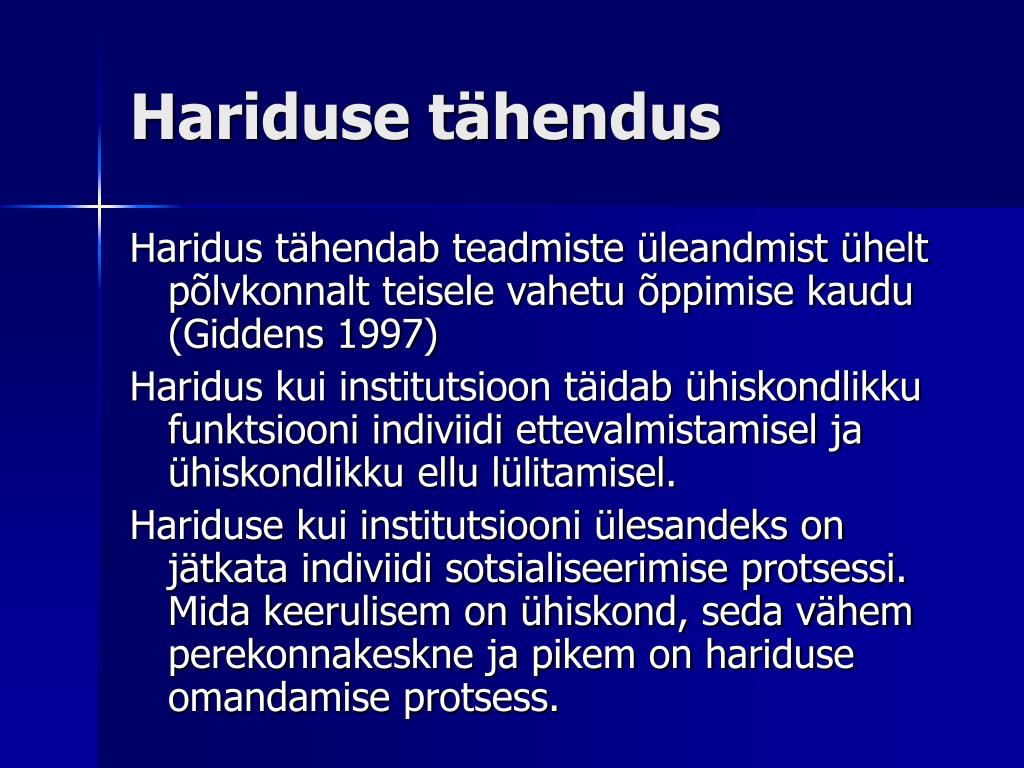 Hariduse tähendus

Haridus tähendab teadmiste üleandmist ühelt põlvkonnalt teisele vahetu õppimise kaudu (Giddens 1997)

Haridus kui institutsioon täidab ühiskondlikku funktsiooni indiviidi ettevalmistamisel ja ühiskondlikku ellu lülitamisel.

Hariduse kui institutsiooni ülesandeks on jätkata indiviidi sotsialiseerimise protsessi. Mida keerulisem on ühiskond, seda vähem perekonnakeskne ja pikem on hariduse omandamise protsess.